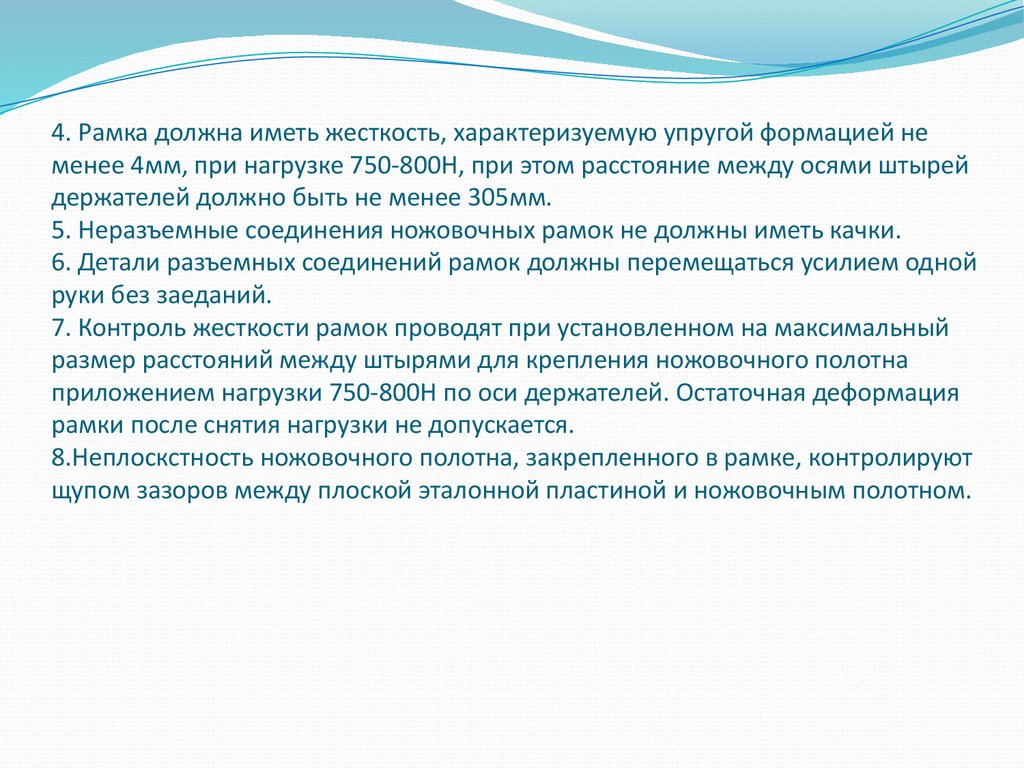 4. Рамка должна иметь жесткость, характеризуемую упругой формацией не менее 4мм, при нагрузке 750-800Н, при этом расстояние между осями штырей держателей должно быть не менее 305мм.
5. Неразъемные соединения ножовочных рамок не должны иметь качки.
6. Детали разъемных соединений рамок должны перемещаться усилием одной руки без заеданий.
7. Контроль жесткости рамок проводят при установленном на максимальный размер расстояний между штырями для крепления ножовочного полотна приложением нагрузки 750-800Н по оси держателей. Остаточная деформация рамки после снятия нагрузки не допускается.
8.Неплоскстность ножовочного полотна, закрепленного в рамке, контролируют щупом зазоров между плоской эталонной пластиной и ножовочным полотном.